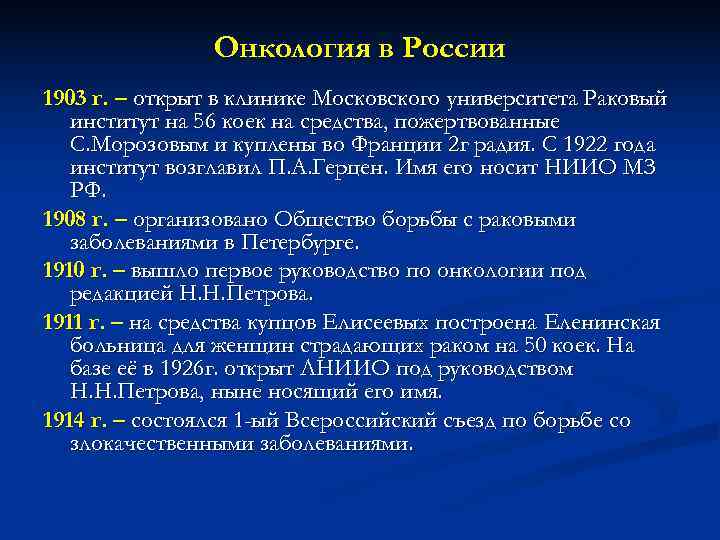 Онкология в России

1903 г. – открыт в клинике Московского университета Раковый институт на 56 коек на средства, пожертвованные С.Морозовым и куплены во Франции 2г радия. С 1922 года институт возглавил П.А.Герцен. Имя его носит НИИО МЗ РФ.

1908 г. – организовано Общество борьбы с раковыми заболеваниями в Петербурге.

1910 г. – вышло первое руководство по онкологии под редакцией Н.Н.Петрова.

1911 г. – на средства купцов Елисеевых построена Еленинская больница для женщин страдающих раком на 50 коек. На базе её в 1926г. открыт ЛНИИО под руководством Н.Н.Петрова, ныне носящий его имя.

1914 г. – состоялся 1-ый Всероссийский съезд по борьбе со злокачественными заболеваниями.